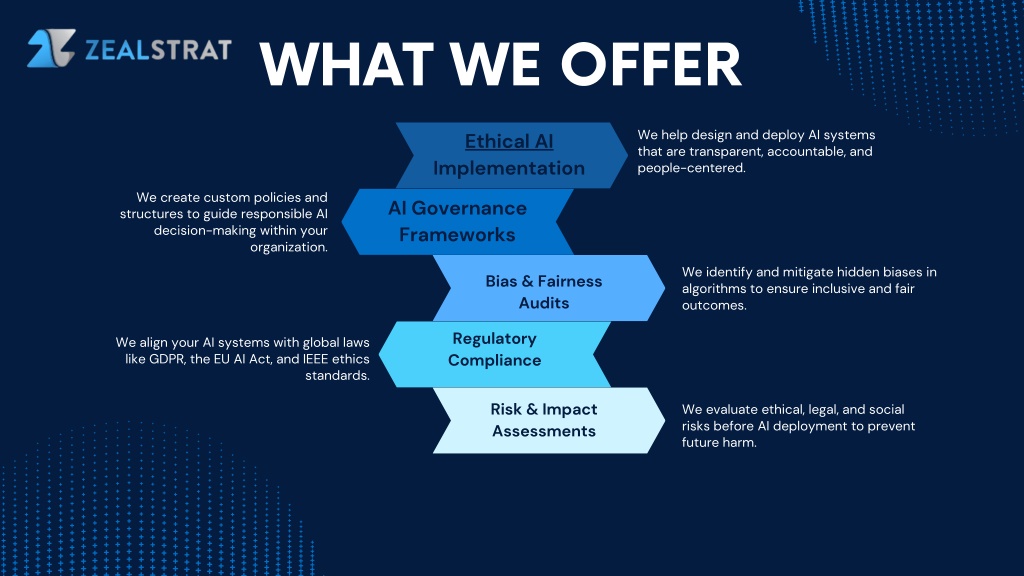 ZEALSTRAT

WHAT WE OFFER

Ethical AI Implementation

We help design and deploy AI systems that are transparent, accountable, and people-centered.

We create custom policies and structures to guide responsible AI decision-making within your organization.

AI Governance Frameworks

Bias & Fairness Audits

We identify and mitigate hidden biases in algorithms to ensure inclusive and fair outcomes.

We align your AI systems with global laws like GDPR, the EU AI Act, and IEEE ethics standards.

Regulatory Compliance

Risk & Impact Assessments

We evaluate ethical, legal, and social risks before AI deployment to prevent future harm.